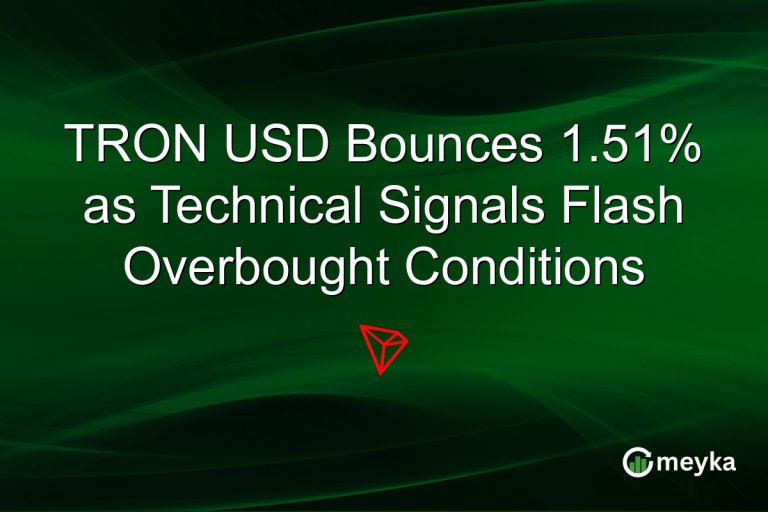 TRON USD Bounces 1.51% as Technical Signals Flash Overbought Conditions

meyka